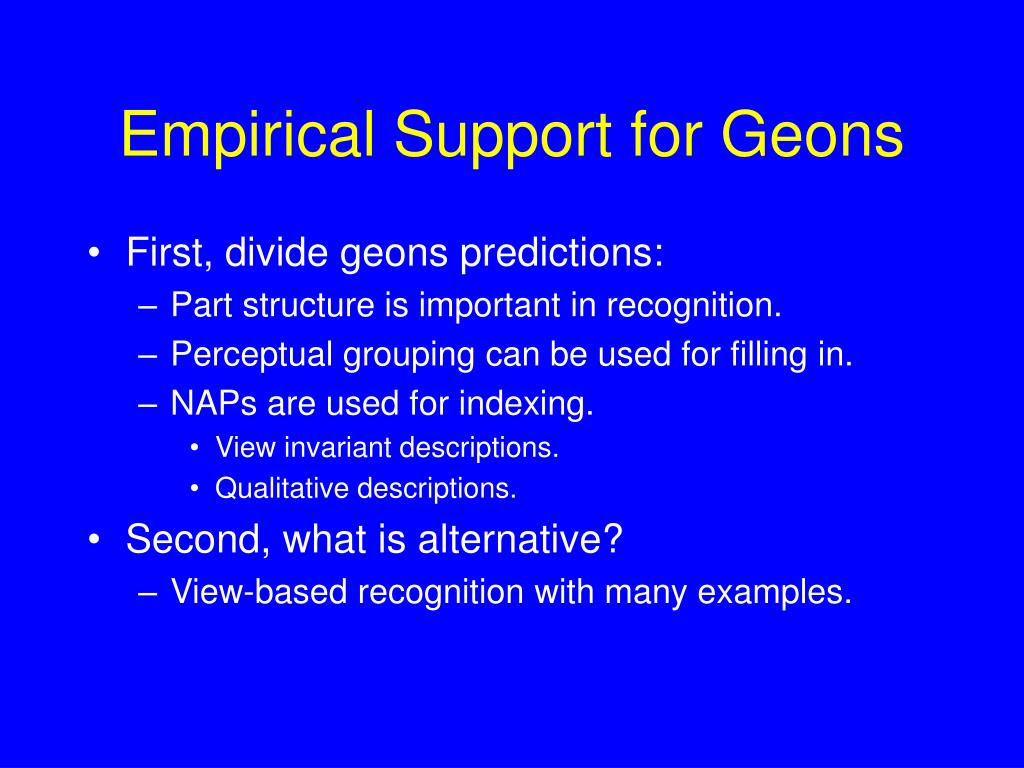 Empirical Support for Geons

• First, divide geons predictions:
  – Part structure is important in recognition.
  – Perceptual grouping can be used for filling in.
  – NAPs are used for indexing.
    • View invariant descriptions.
    • Qualitative descriptions.
• Second, what is alternative?
  – View-based recognition with many examples.